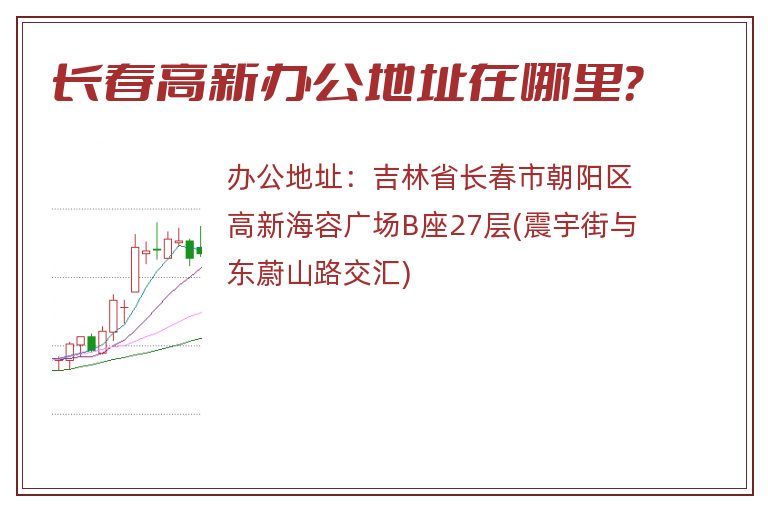 长春高新办公地址在哪里?

办公地址：吉林省长春市朝阳区高新海容广场B座27层(震宇街与东蔚山路交汇)